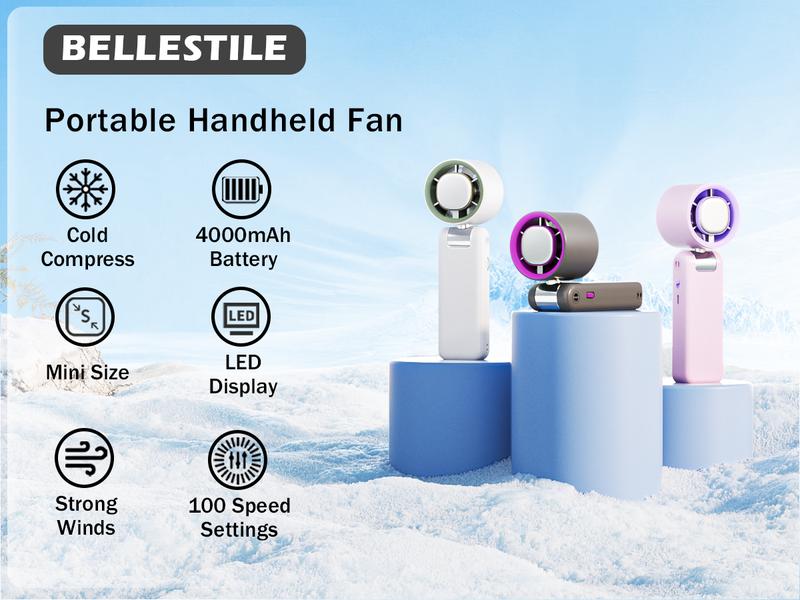 BELLESTILE

Portable Handheld Fan

Cold Compress

4000mAh Battery

S

Mini Size

LED

LED Display

Strong Winds

100 Speed Settings